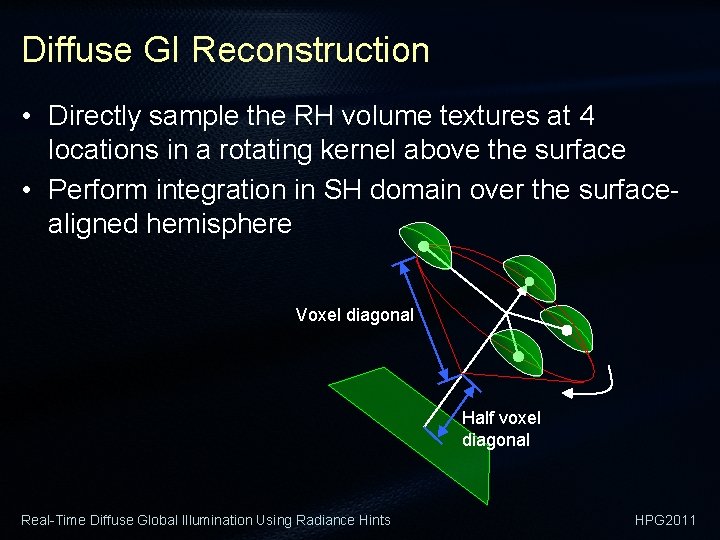 Diffuse GI Reconstruction

• Directly sample the RH volume textures at 4 locations in a rotating kernel above the surface
• Perform integration in SH domain over the surface-aligned hemisphere

Voxel diagonal

Half voxel diagonal

Real-Time Diffuse Global Illumination Using Radiance Hints

HPG2011